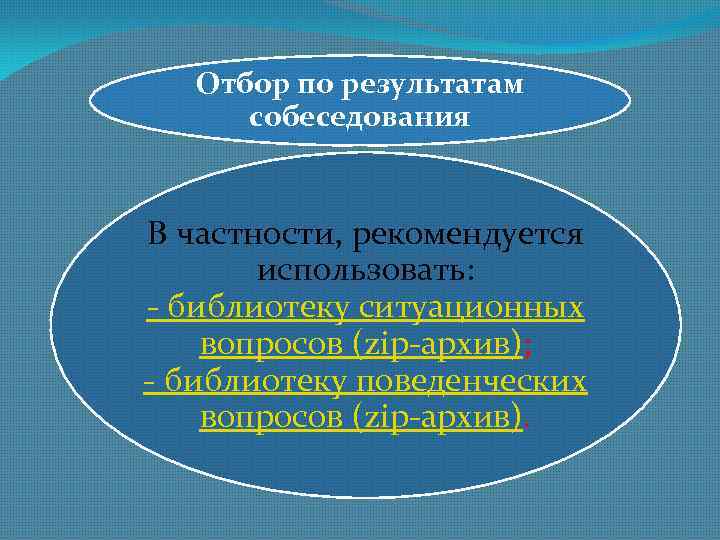 Отбор по результатам собеседования

В частности, рекомендуется использовать:
- библиотеку ситуационных вопросов (zip-архив);
- библиотеку поведенческих вопросов (zip-архив).